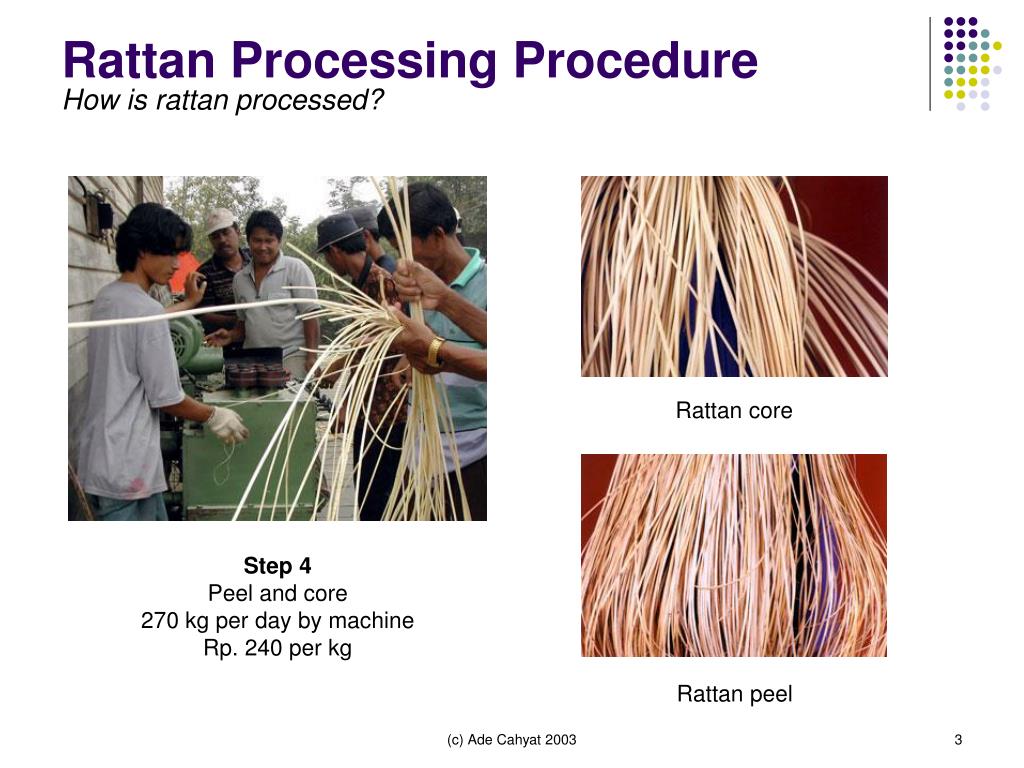 Rattan Processing Procedure
How is rattan processed?

Step 4
Peel and core
270 kg per day by machine
Rp. 240 per kg

Rattan core

Rattan peel

(c) Ade Cahyat 2003

3